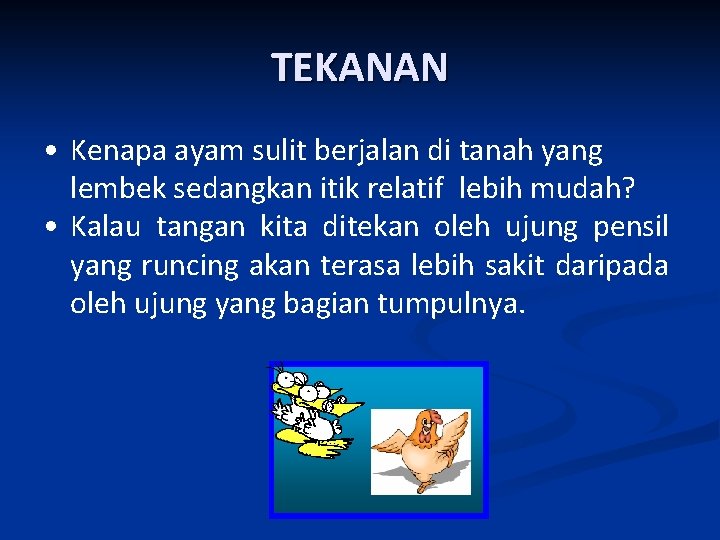 TEKANAN

• Kenapa ayam sulit berjalan di tanah yang lembek sedangkan itik relatif lebih mudah?
• Kalau tangan kita ditekan oleh ujung pensil yang runcing akan terasa lebih sakit daripada oleh ujung yang bagian tumpulnya.